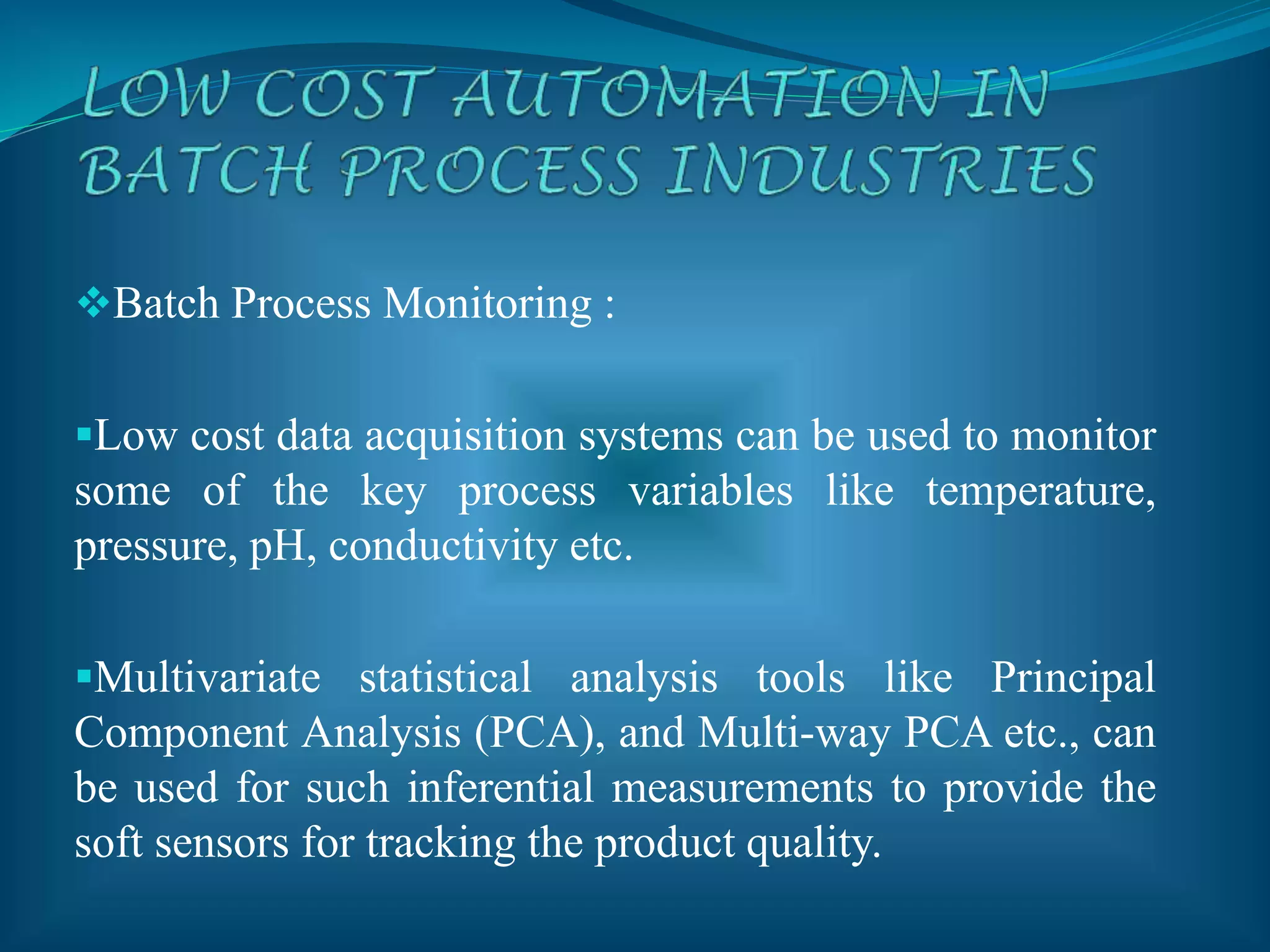 LOW COST AUTOMATION IN BATCH PROCESS INDUSTRIES

❖Batch Process Monitoring :

▪Low cost data acquisition systems can be used to monitor some of the key process variables like temperature, pressure, pH, conductivity etc.

▪Multivariate statistical analysis tools like Principal Component Analysis (PCA), and Multi-way PCA etc., can be used for such inferential measurements to provide the soft sensors for tracking the product quality.